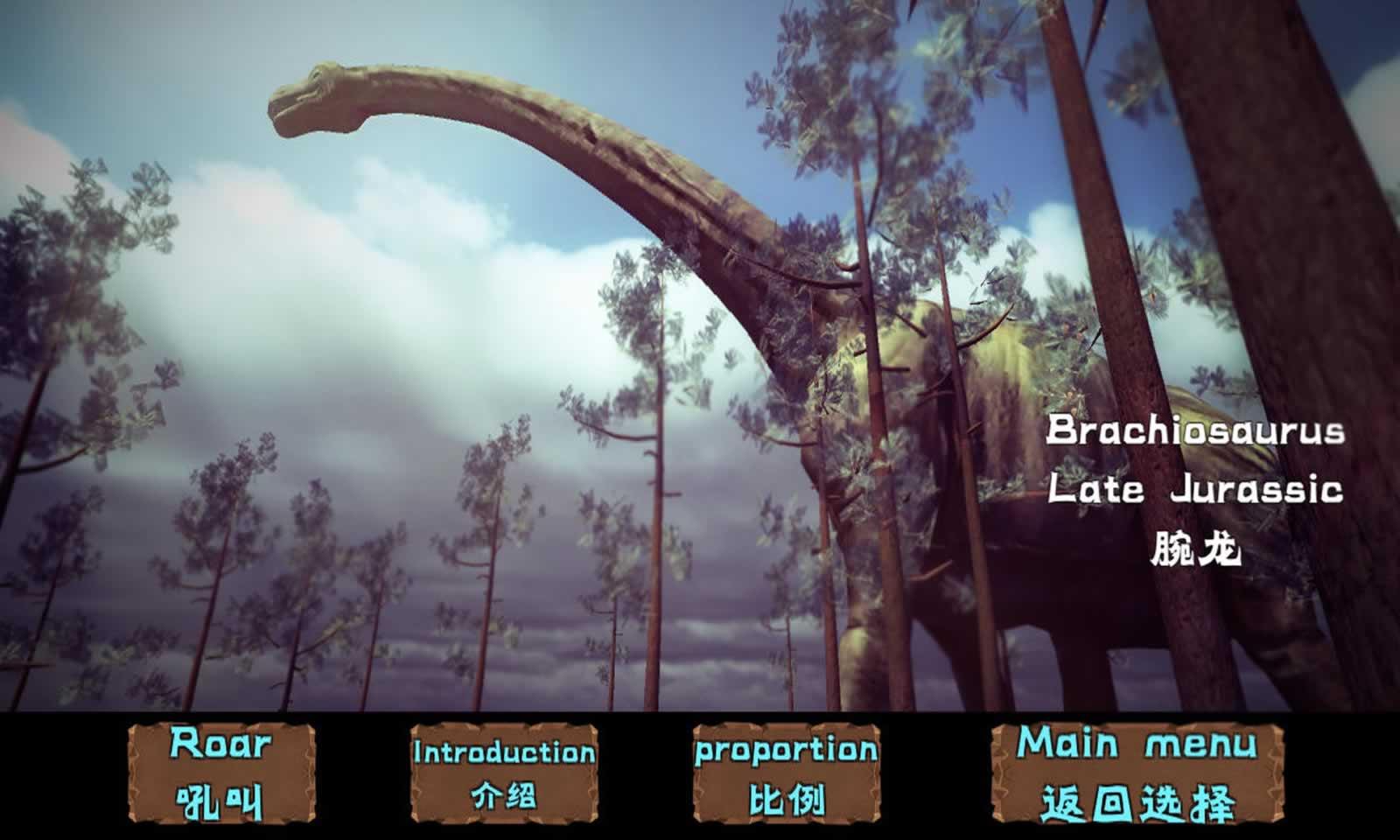 Brachiosaurus
Late Jurassic
腕龙

Roar
吼叫

Introduction
介绍

proportion
比例

Main menu
返回选择